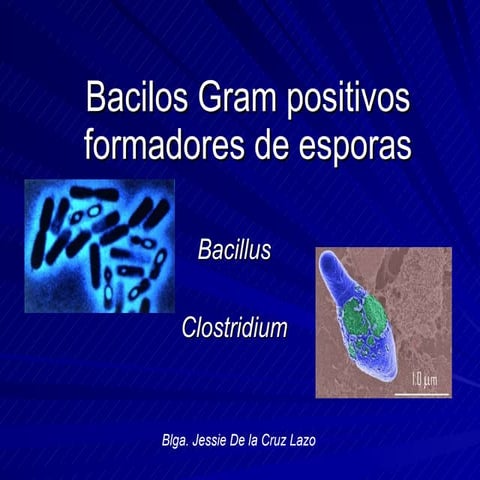 Bacilos Gram positivos formadores de esporas

Bacillus

Clostridium

1.0 μm

Blga. Jessie De la Cruz Lazo